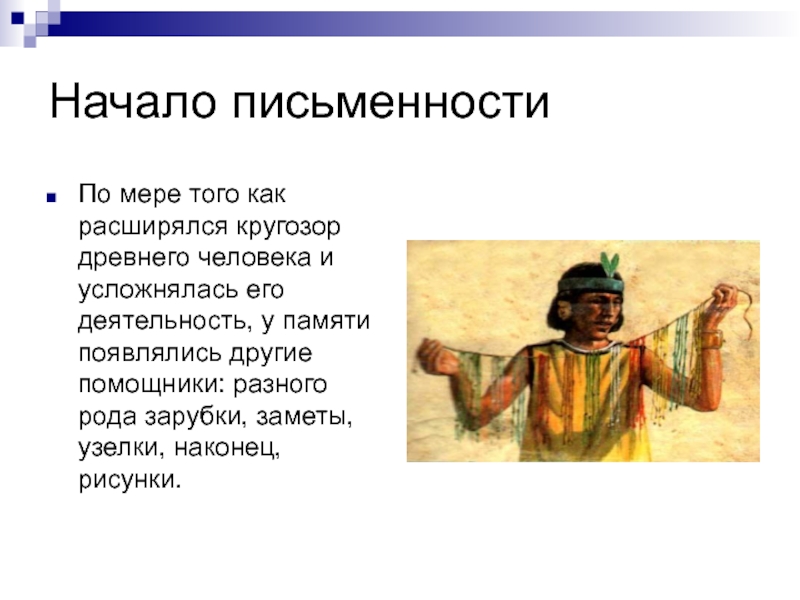 Начало письменности

По мере того как расширялся кругозор древнего человека и усложнялась его деятельность, у памяти появлялись другие помощники: разного рода зарубки, заметы, узелки, наконец, рисунки.